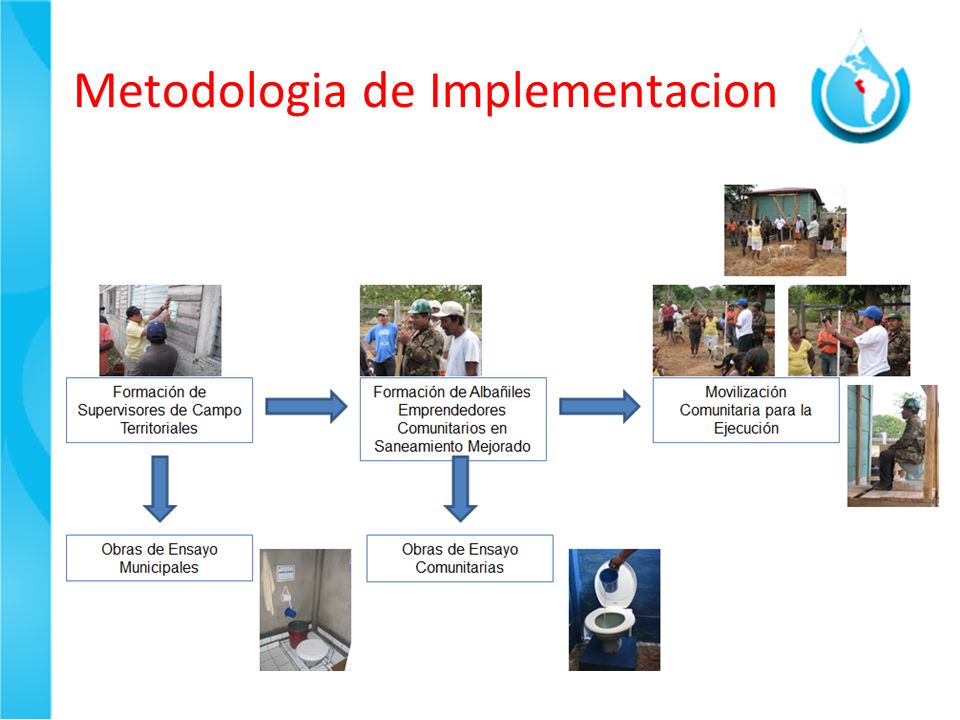 Metodologia de Implementacion

Formación de Supervisores de Campo Territoriales

Formación de Albañiles Emprendedores Comunitarios en Saneamiento Mejorado

Movilización Comunitaria para la Ejecución

Obras de Ensayo Municipales

Obras de Ensayo Comunitarias